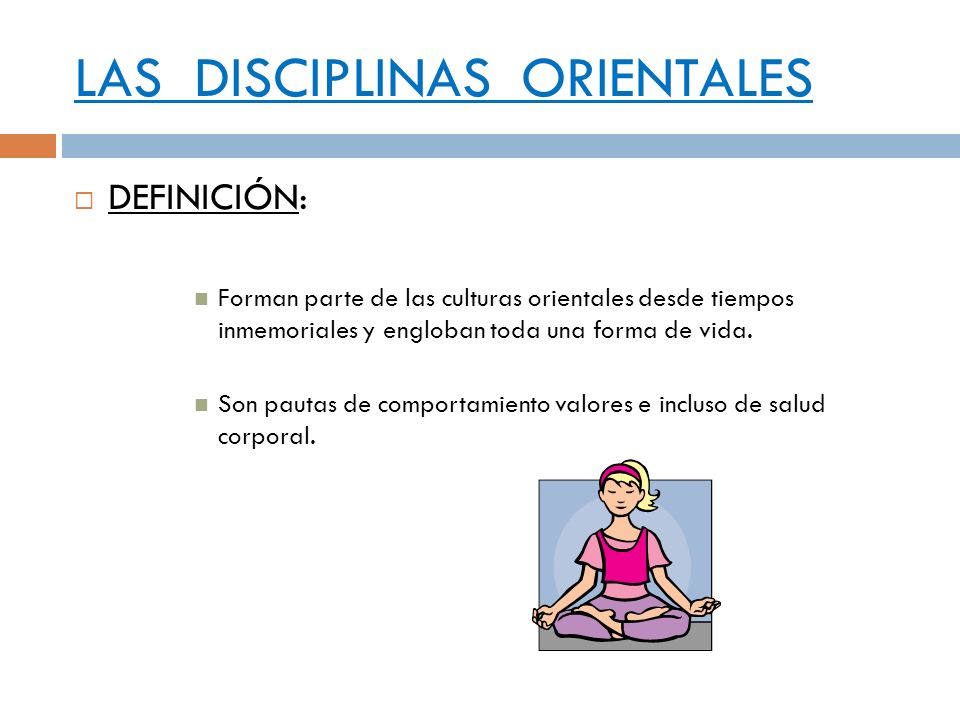 LAS DISCIPLINAS ORIENTALES

DEFINICIÓN:

Forman parte de las culturas orientales desde tiempos inmemoriales y engloban toda una forma de vida.

Son pautas de comportamiento valores e incluso de salud corporal.